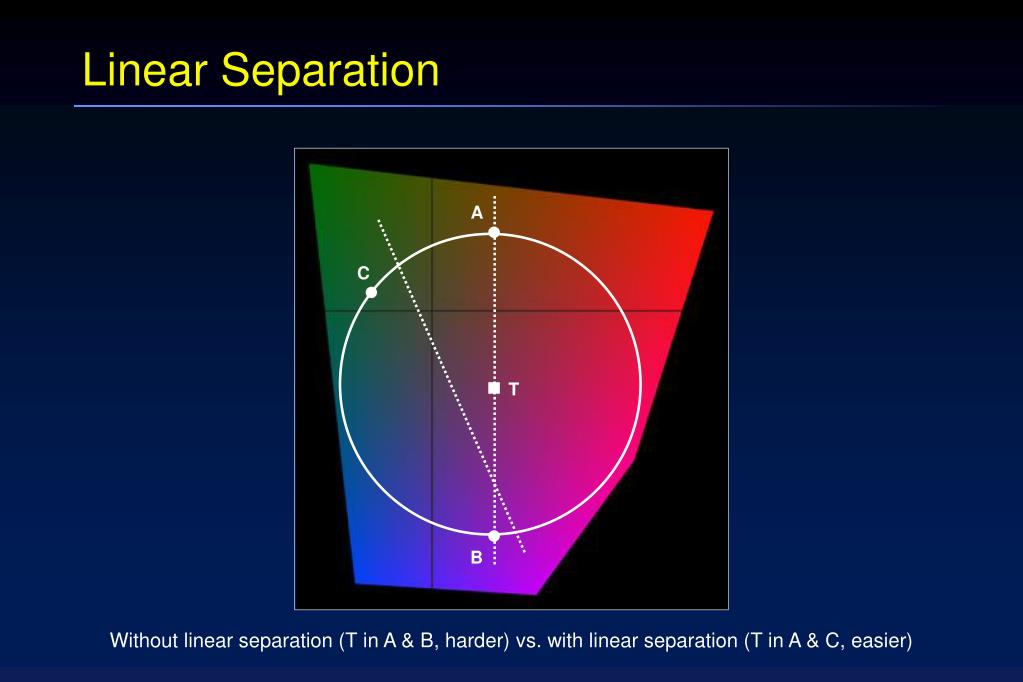 Linear Separation

A

C

T

B

Without linear separation (T in A & B, harder) vs. with linear separation (T in A & C, easier)